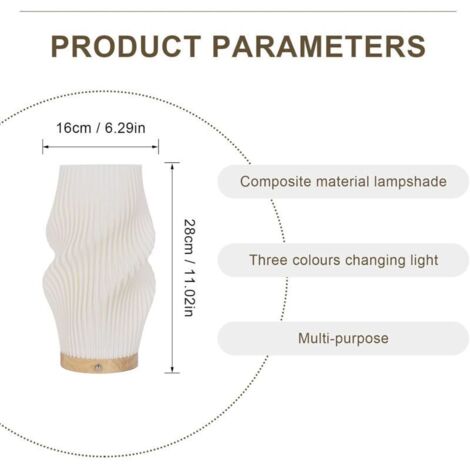 PRODUCT PARAMETERS

16cm / 6.29in

28cm / 11.02in

Composite material lampshade

Three colours changing light

Multi-purpose